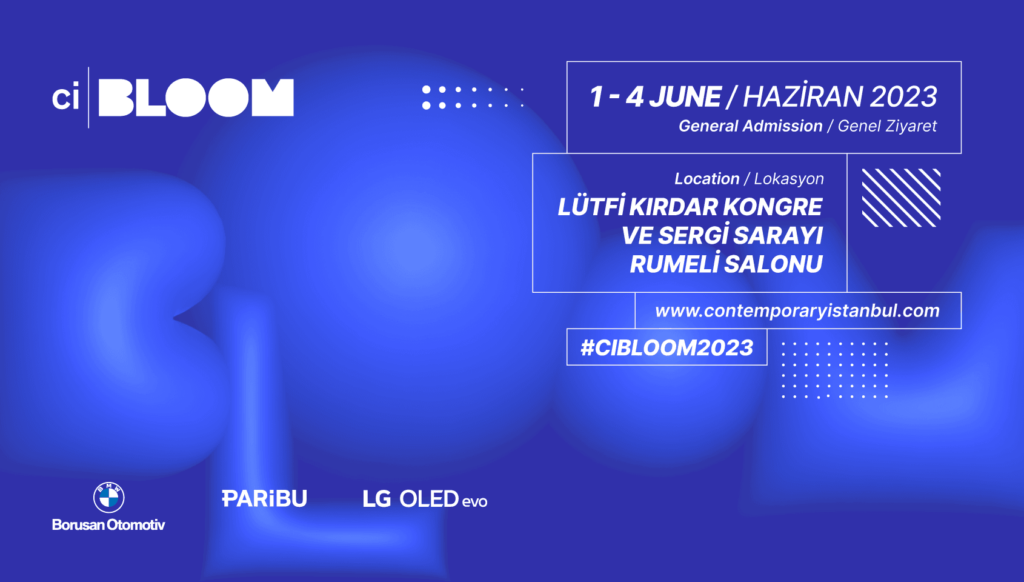 ci BLOOM

1 - 4 JUNE / HAZİRAN 2023
General Admission / Genel Ziyaret

Location / Lokasyon
LÜTFİ KIRDAR KONGRE VE SERGİ SARAYI RUMELİ SALONU

www.contemporaryistanbul.com

#CIBLOOM2023

Borusan Otomotiv

PARİBU

LG OLED evo